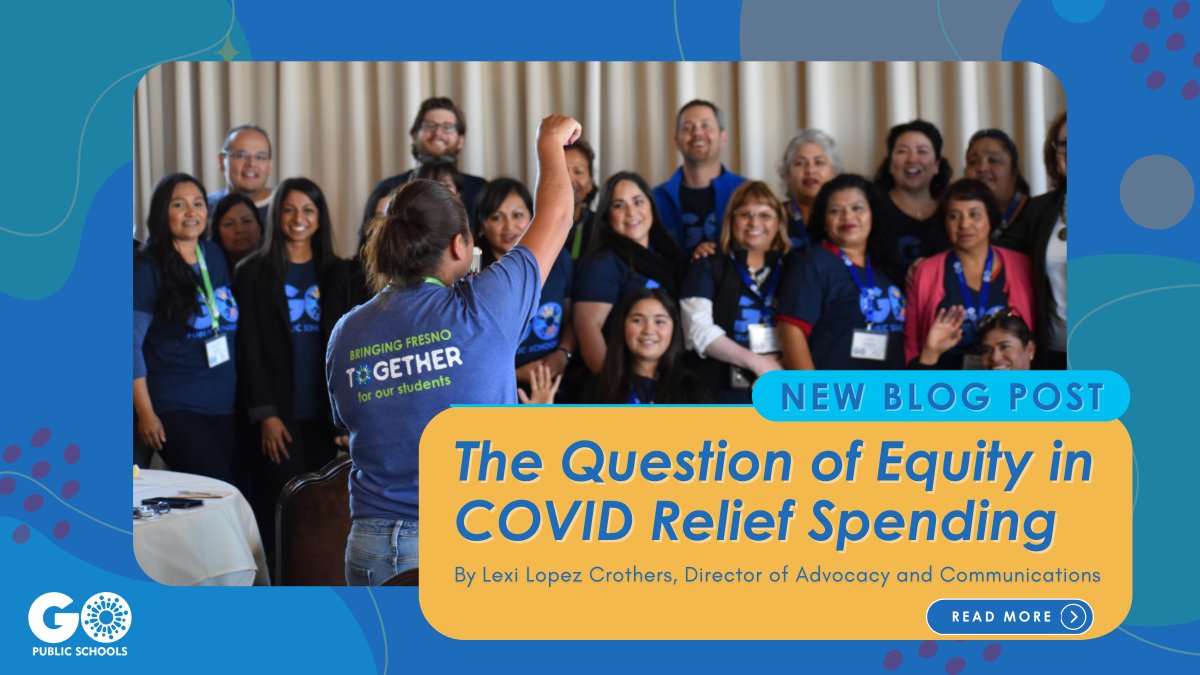 BRINGING FRESNO TOGETHER for our students

NEW BLOG POST

The Question of Equity in COVID Relief Spending

By Lexi Lopez Crothers, Director of Advocacy and Communications

READ MORE

GO PUBLIC SCHOOLS